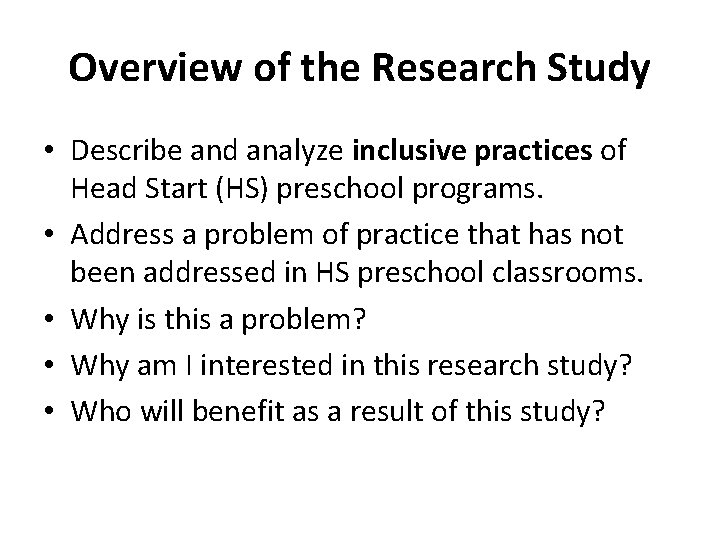 Overview of the Research Study

• Describe and analyze inclusive practices of Head Start (HS) preschool programs.
• Address a problem of practice that has not been addressed in HS preschool classrooms.
• Why is this a problem?
• Why am I interested in this research study?
• Who will benefit as a result of this study?